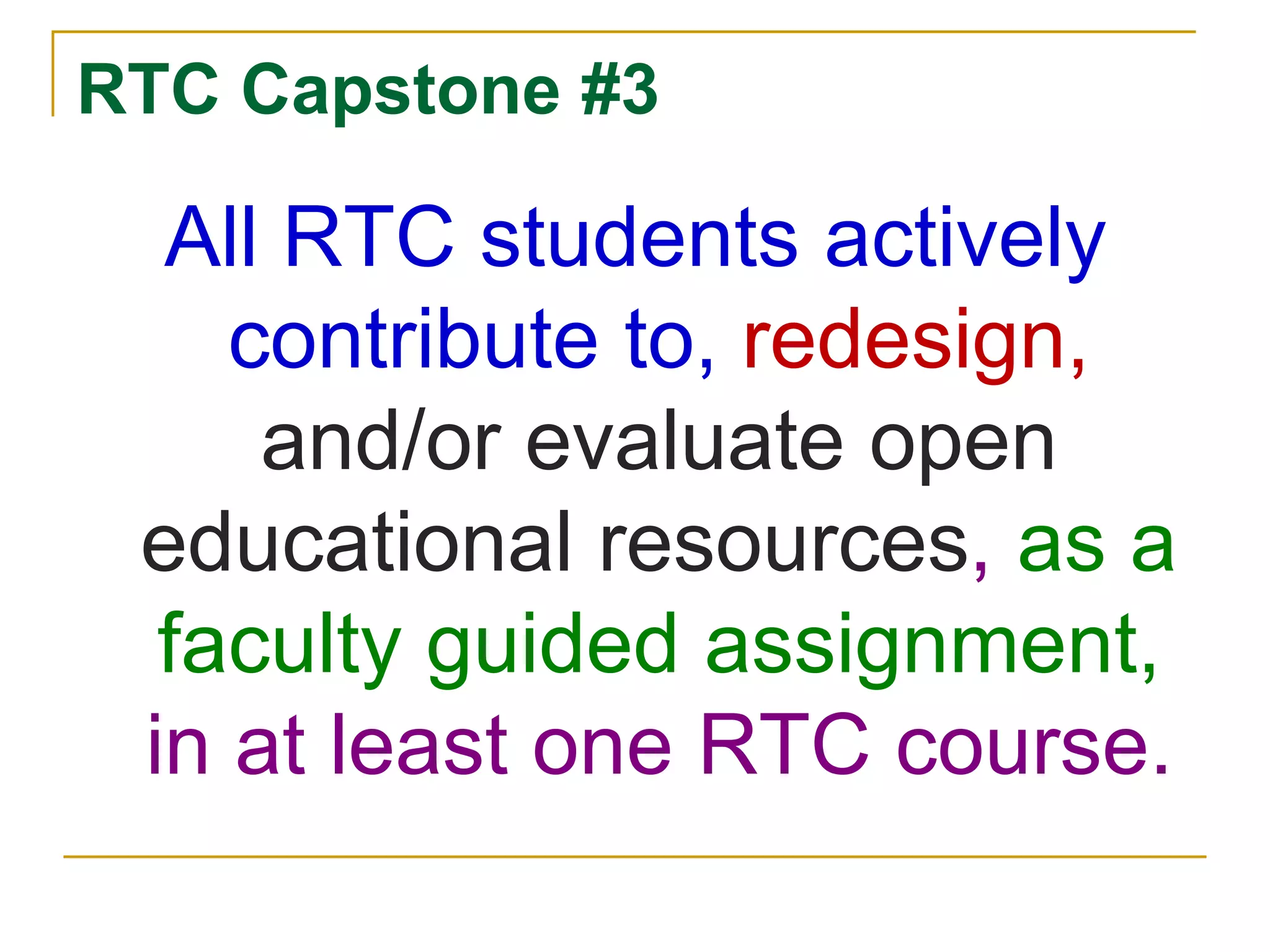 RTC Capstone #3

All RTC students actively contribute to, redesign, and/or evaluate open educational resources, as a faculty guided assignment, in at least one RTC course.